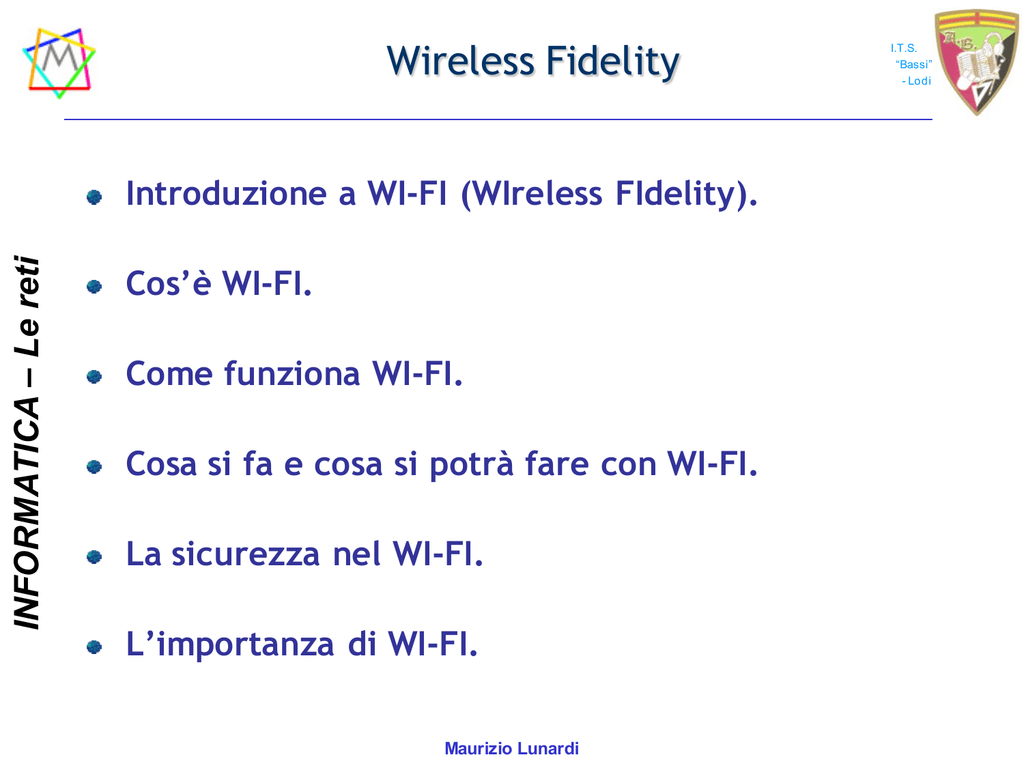 Wireless Fidelity

I.T.S. "Bassi" - Lodi

INFORMATICA – Le reti

Introduzione a WI-FI (WIreless FIdelity).

Cos'è WI-FI.

Come funziona WI-FI.

Cosa si fa e cosa si potrà fare con WI-FI.

La sicurezza nel WI-FI.

L'importanza di WI-FI.

Maurizio Lunardi